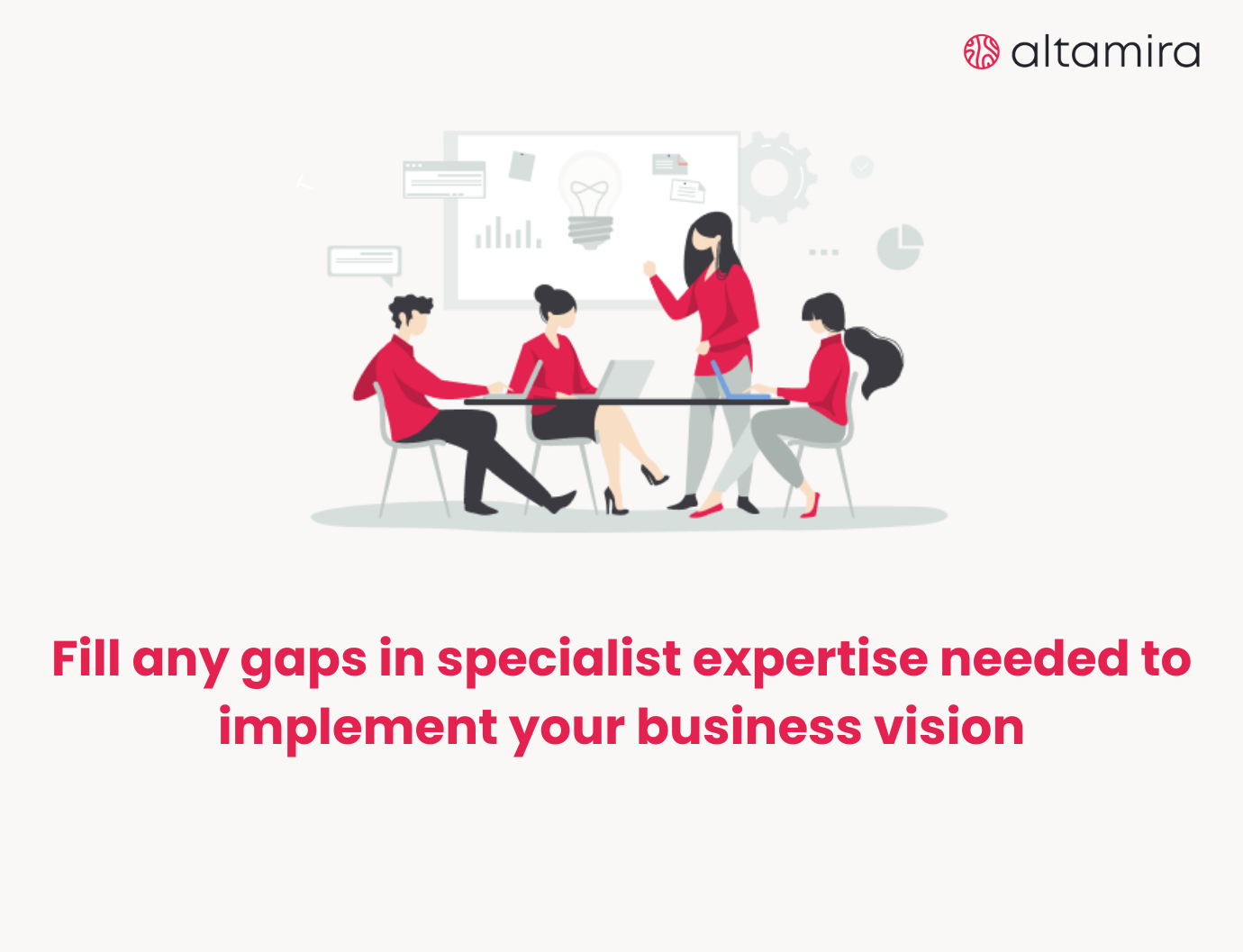 altamira

Fill any gaps in specialist expertise needed to implement your business vision